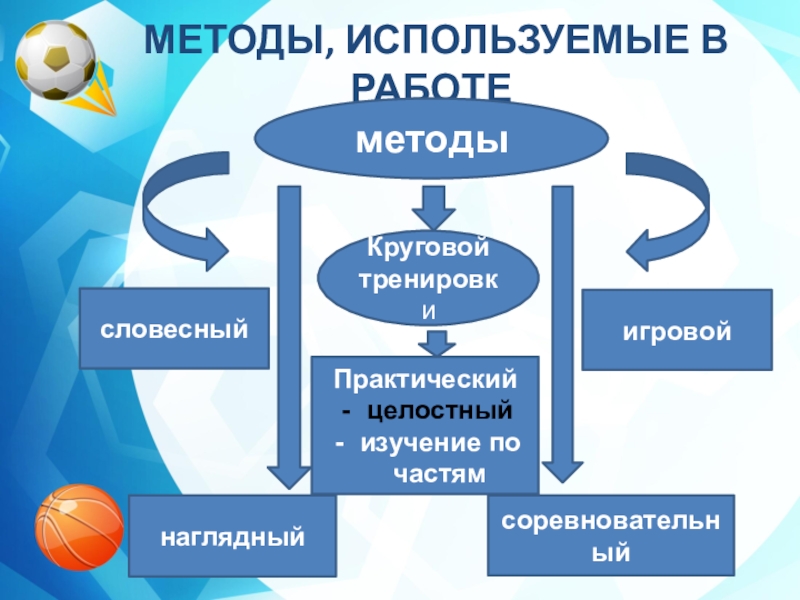 МЕТОДЫ, ИСПОЛЬЗУЕМЫЕ В РАБОТЕ

методы

Круговой тренировки

словесный

игровой

Практический
- целостный
- изучение по частям

наглядный

соревновательный